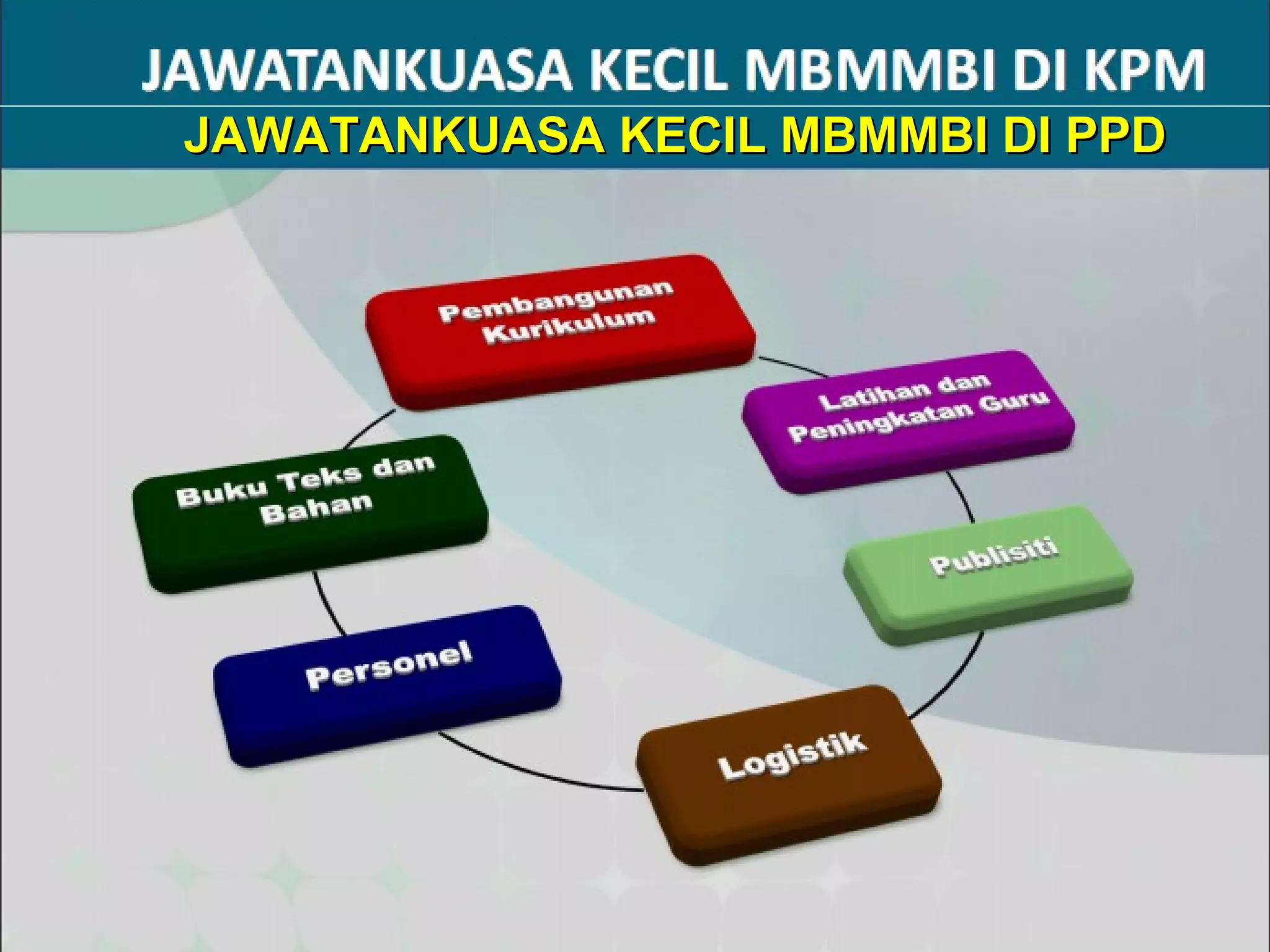 JAWATANKUASA KECIL MBMMBI DI KPM

JAWATANKUASA KECIL MBMMBI DI PPD

Pembangunan Kurikulum

Latihan dan Peningkatan Guru

Publisiti

Logistik

Personel

Buku Teks dan Bahan